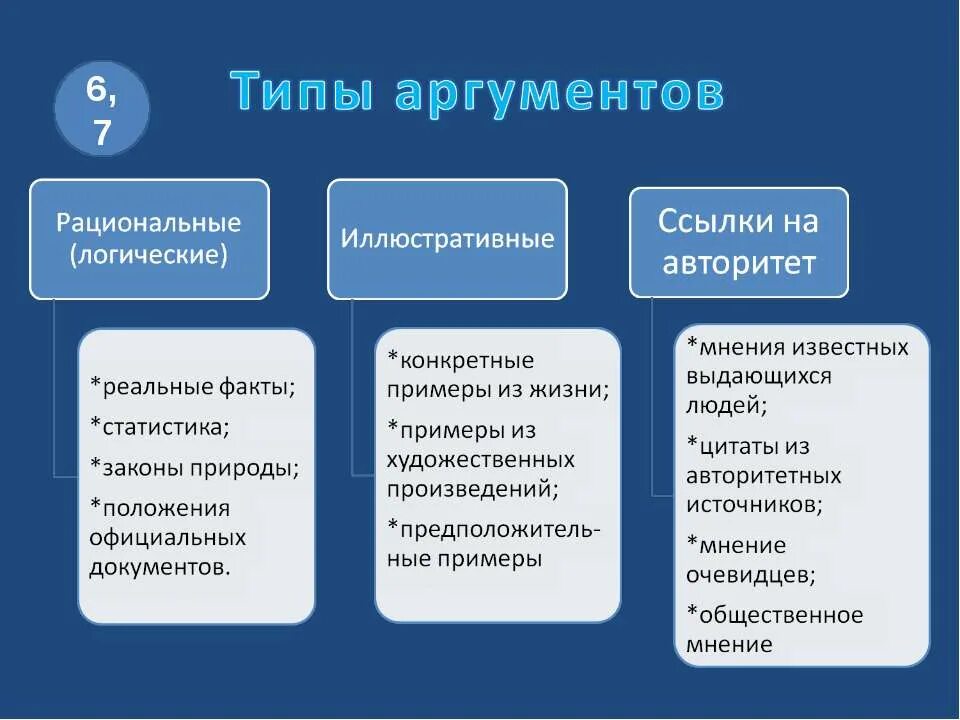 6, 7

Типы аргументов

Рациональные (логические)

*реальные факты;

*статистика;

*законы природы;

*положения официальных документов.

Иллюстративные

*конкретные примеры из жизни;

*примеры из художественных произведений;

*предположительные примеры

Ссылки на авторитет

*мнения известных выдающихся людей;

*цитаты из авторитетных источников;

*мнение очевидцев;

*общественное мнение